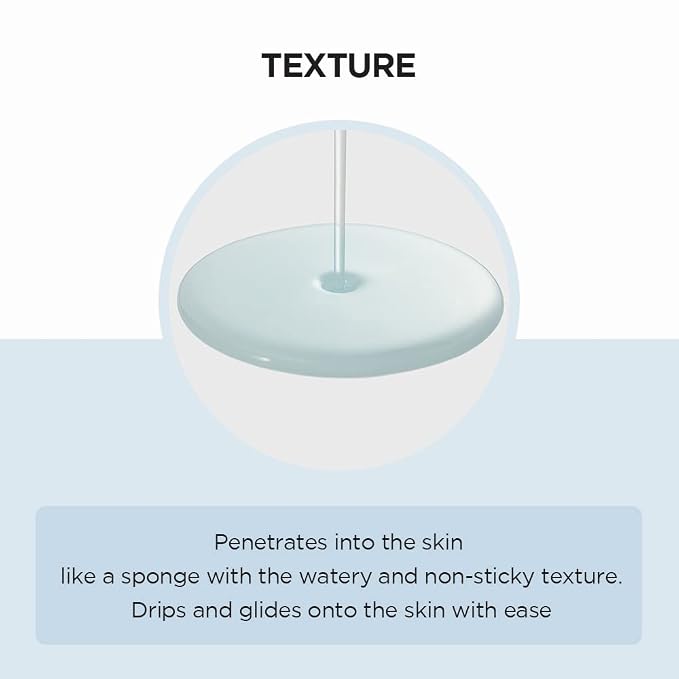 TEXTURE

Penetrates into the skin
like a sponge with the watery and non-sticky texture.
Drips and glides onto the skin with ease